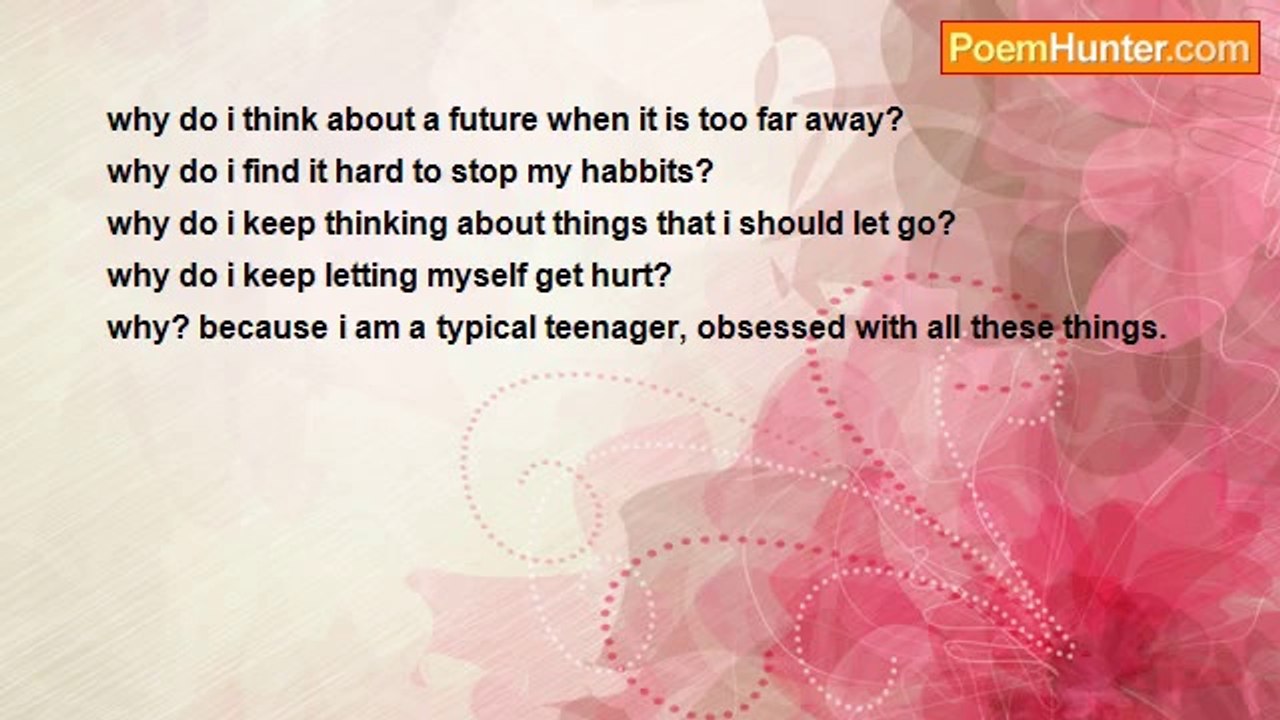 PoemHunter.com

why do i think about a future when it is too far away?
why do i find it hard to stop my habbits?
why do i keep thinking about things that i should let go?
why do i keep letting myself get hurt?
why? because i am a typical teenager, obsessed with all these things.